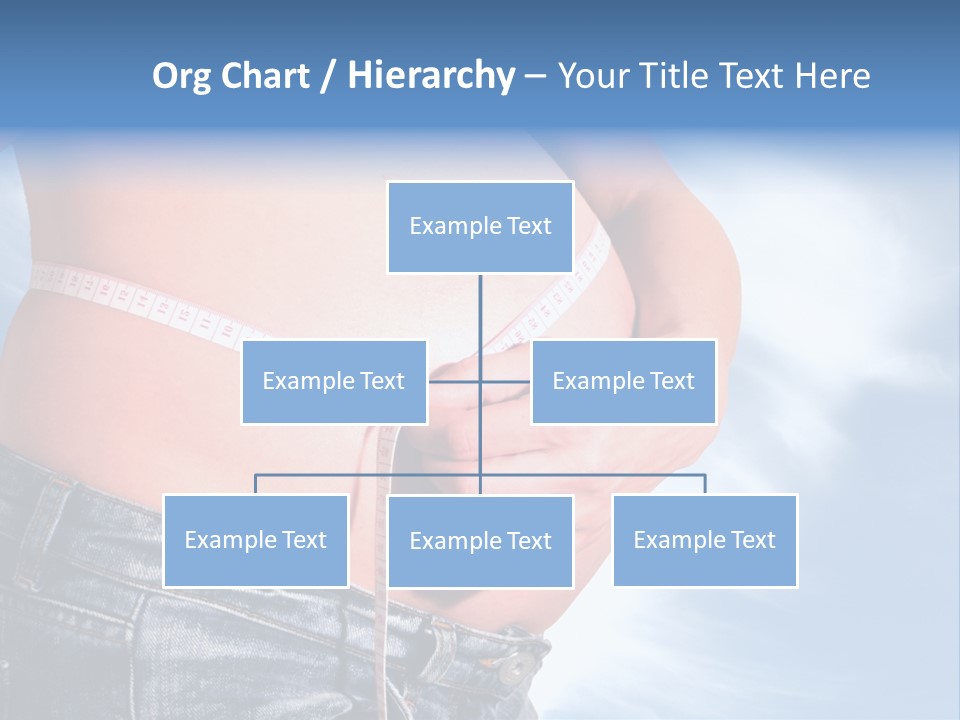 Org Chart / Hierarchy – Your Title Text Here

Example Text

Example Text

Example Text

Example Text

Example Text

Example Text